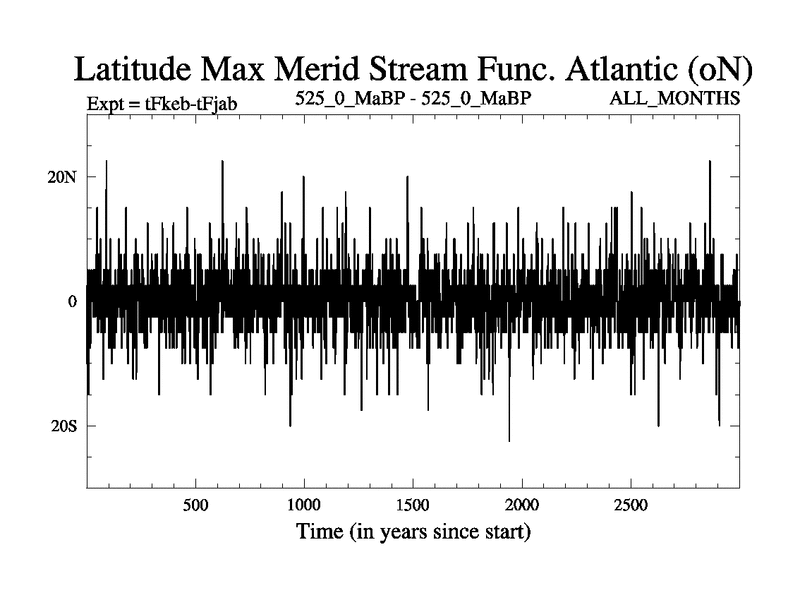 Latitude Max Merid Stream Func. Atlantic (oN)

Expt = tFkeb-tFjab

525_0_MaBP - 525_0_MaBP

ALL_MONTHS

20N

0

20S

500

1000

1500

2000

2500

Time (in years since start)